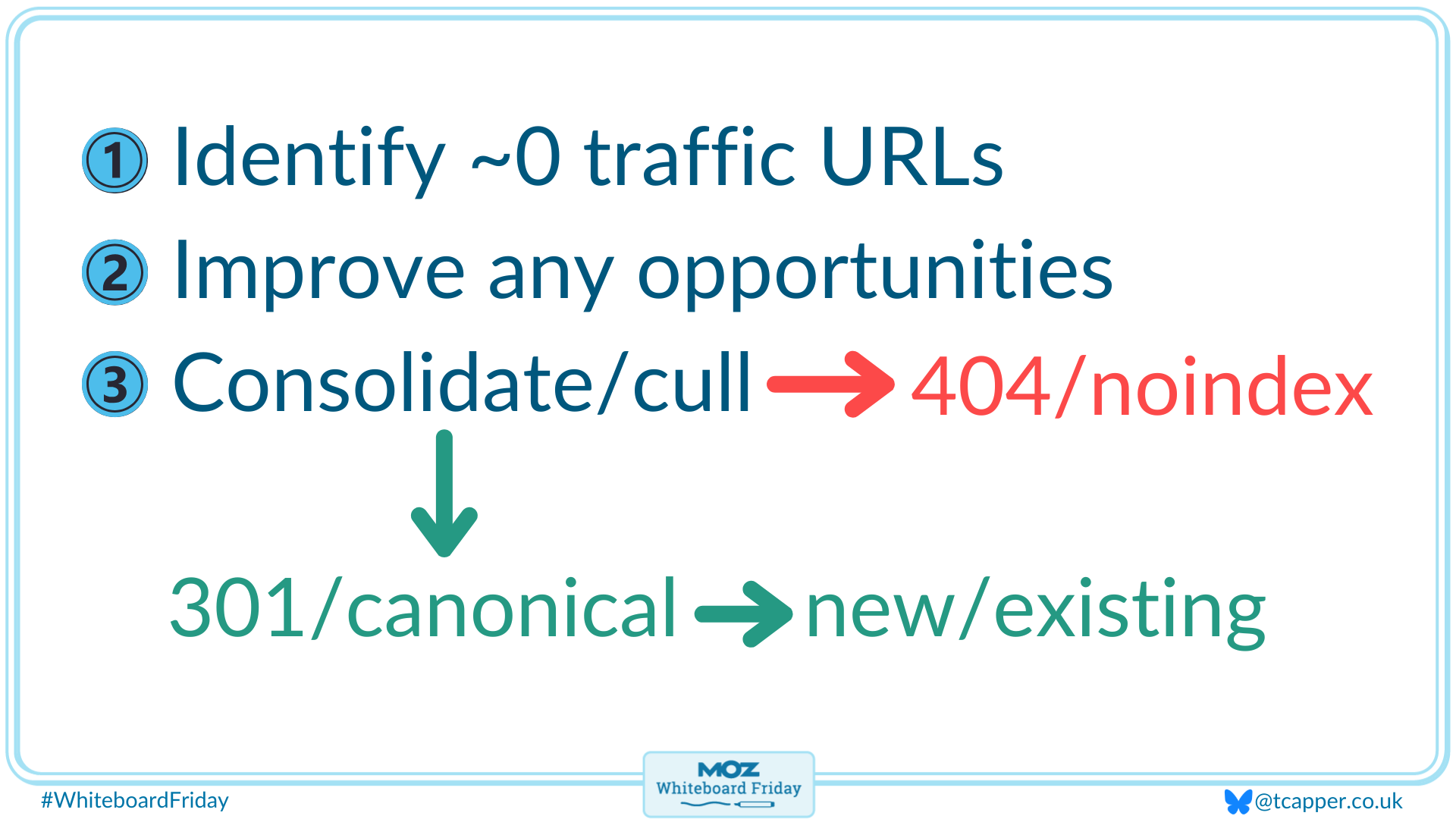 ① Identify ~0 traffic URLs

② Improve any opportunities

③ Consolidate/cull → 404/noindex

↓

301/canonical → new/existing

#WhiteboardFriday

MOZ Whiteboard Friday

@tcapper.co.uk